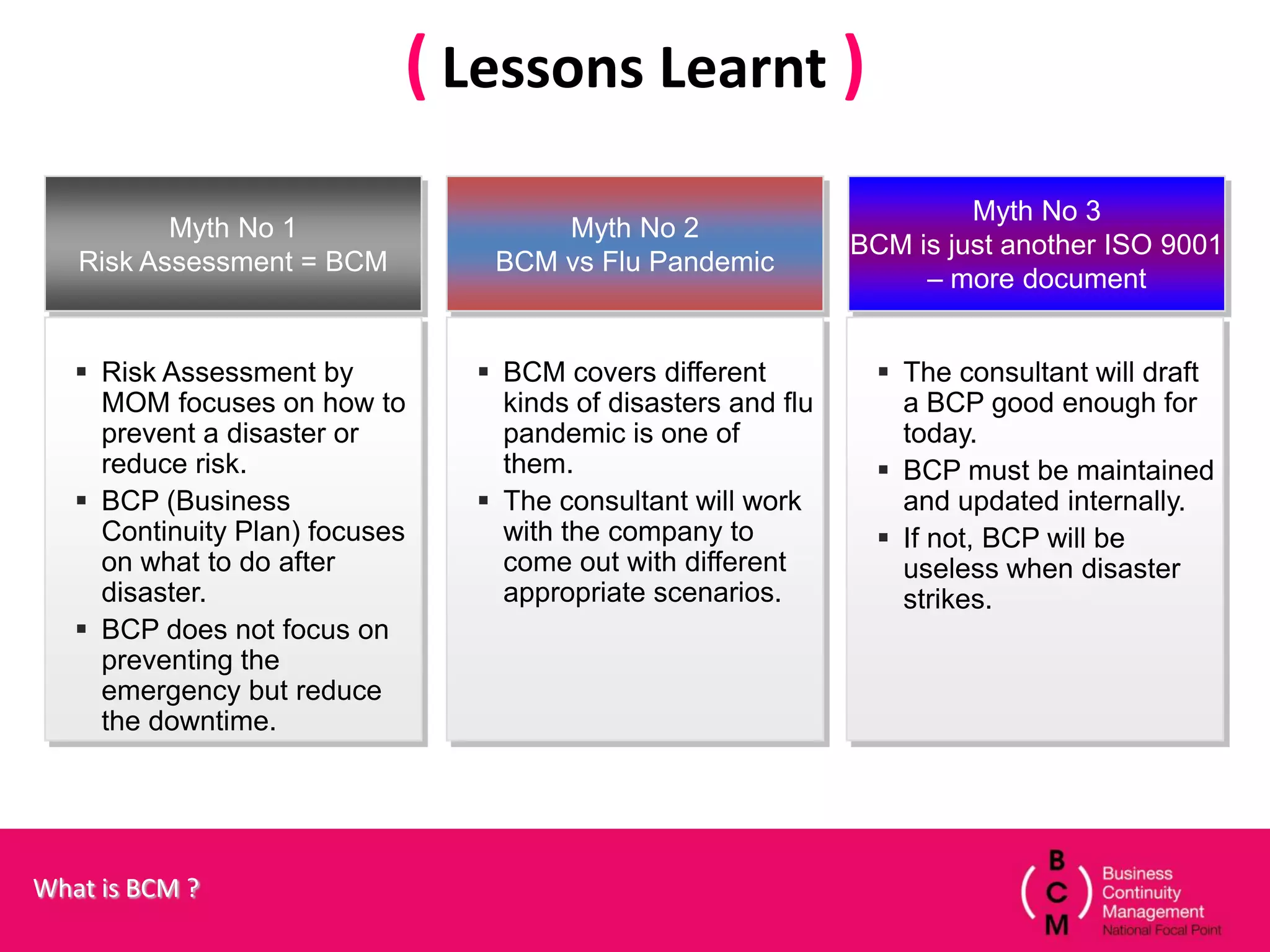 ( Lessons Learnt )

Myth No 1
Risk Assessment = BCM

▪ Risk Assessment by MOM focuses on how to prevent a disaster or reduce risk.
▪ BCP (Business Continuity Plan) focuses on what to do after disaster.
▪ BCP does not focus on preventing the emergency but reduce the downtime.

Myth No 2
BCM vs Flu Pandemic

▪ BCM covers different kinds of disasters and flu pandemic is one of them.
▪ The consultant will work with the company to come out with different appropriate scenarios.

Myth No 3
BCM is just another ISO 9001 – more document

▪ The consultant will draft a BCP good enough for today.
▪ BCP must be maintained and updated internally.
▪ If not, BCP will be useless when disaster strikes.

What is BCM ?

( B C M ) Business Continuity Management National Focal Point